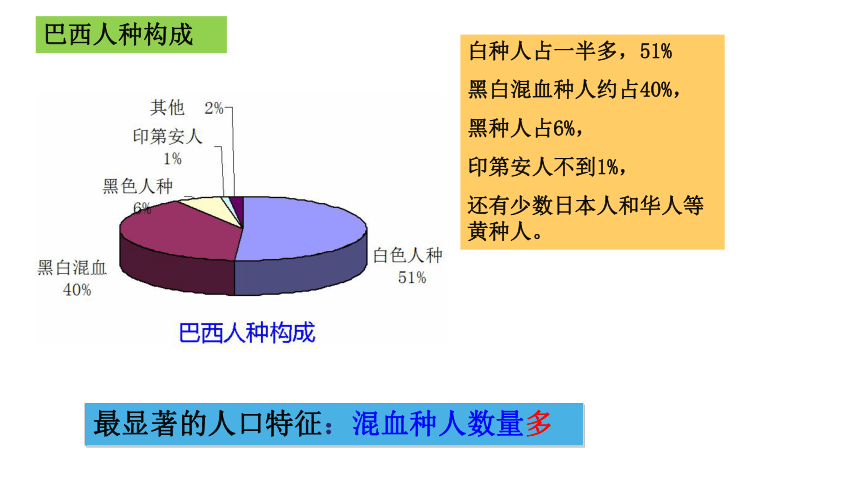 巴西人种构成

其他 2%
印第安人 1%
黑色人种 6%
黑白混血 40%
白色人种 51%

巴西人种构成

白种人占一半多，51%
黑白混血种人约占40%，
黑种人占6%，
印第安人不到1%，
还有少数日本人和华人等黄种人。

最显著的人口特征：混血种人数量多